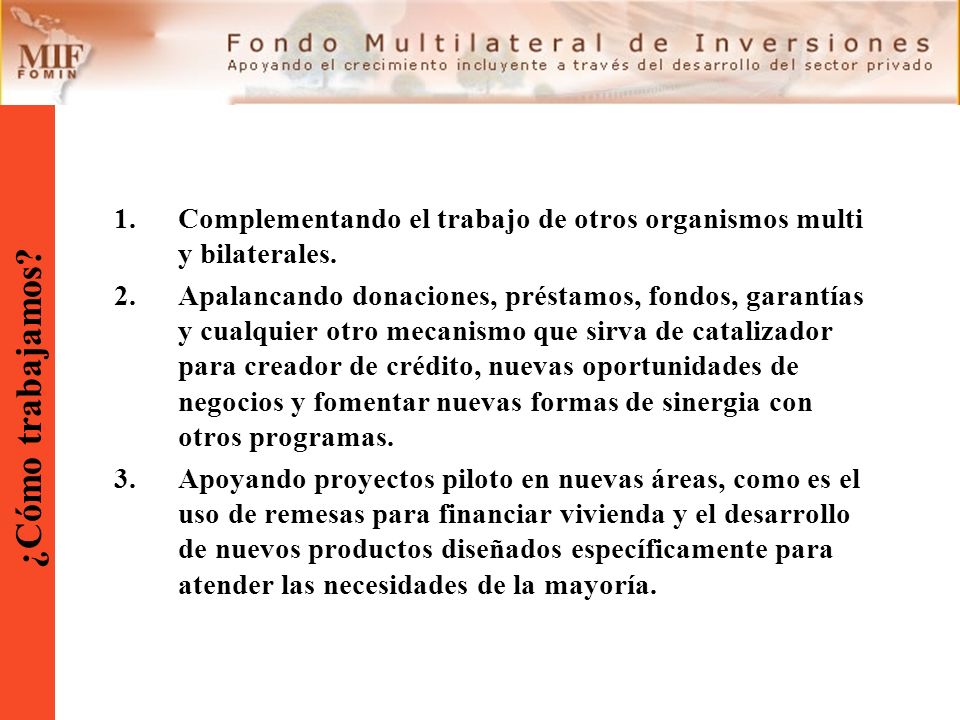 MIF
FOMIN

Fondo Multilateral de Inversiones
Apoyando el crecimiento incluyente a través del desarrollo del sector privado

¿Cómo trabajamos?

1. Complementando el trabajo de otros organismos multi y bilaterales.

2. Apalancando donaciones, préstamos, fondos, garantías y cualquier otro mecanismo que sirva de catalizador para creador de crédito, nuevas oportunidades de negocios y fomentar nuevas formas de sinergia con otros programas.

3. Apoyando proyectos piloto en nuevas áreas, como es el uso de remesas para financiar vivienda y el desarrollo de nuevos productos diseñados específicamente para atender las necesidades de la mayoría.